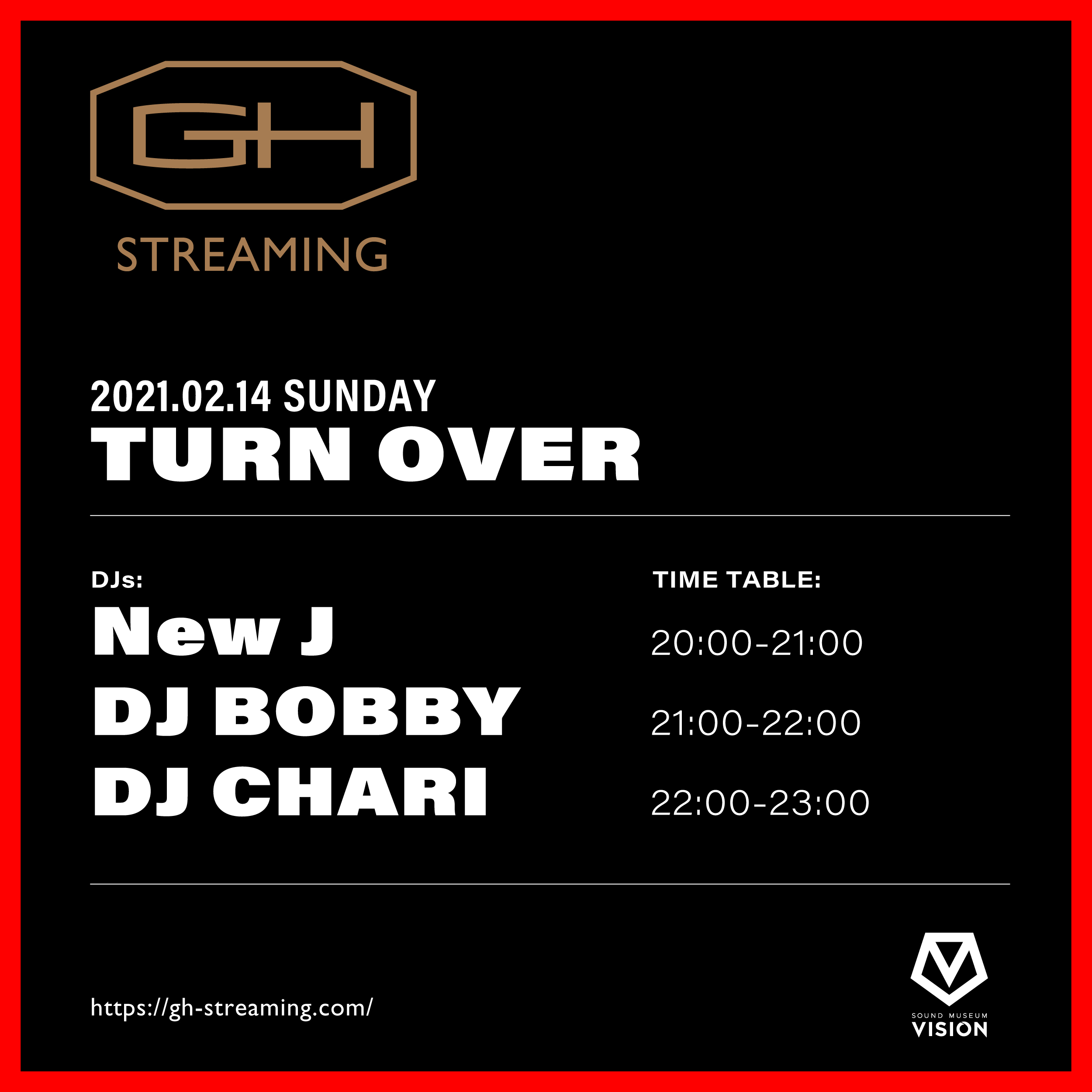 GH

STREAMING

2021.02.14 SUNDAY
TURN OVER

DJs:

New J

DJ BOBBY

DJ CHARI

TIME TABLE:

20:00-21:00

21:00-22:00

22:00-23:00

https://gh-streaming.com/

SOUND MUSEUM
VISION